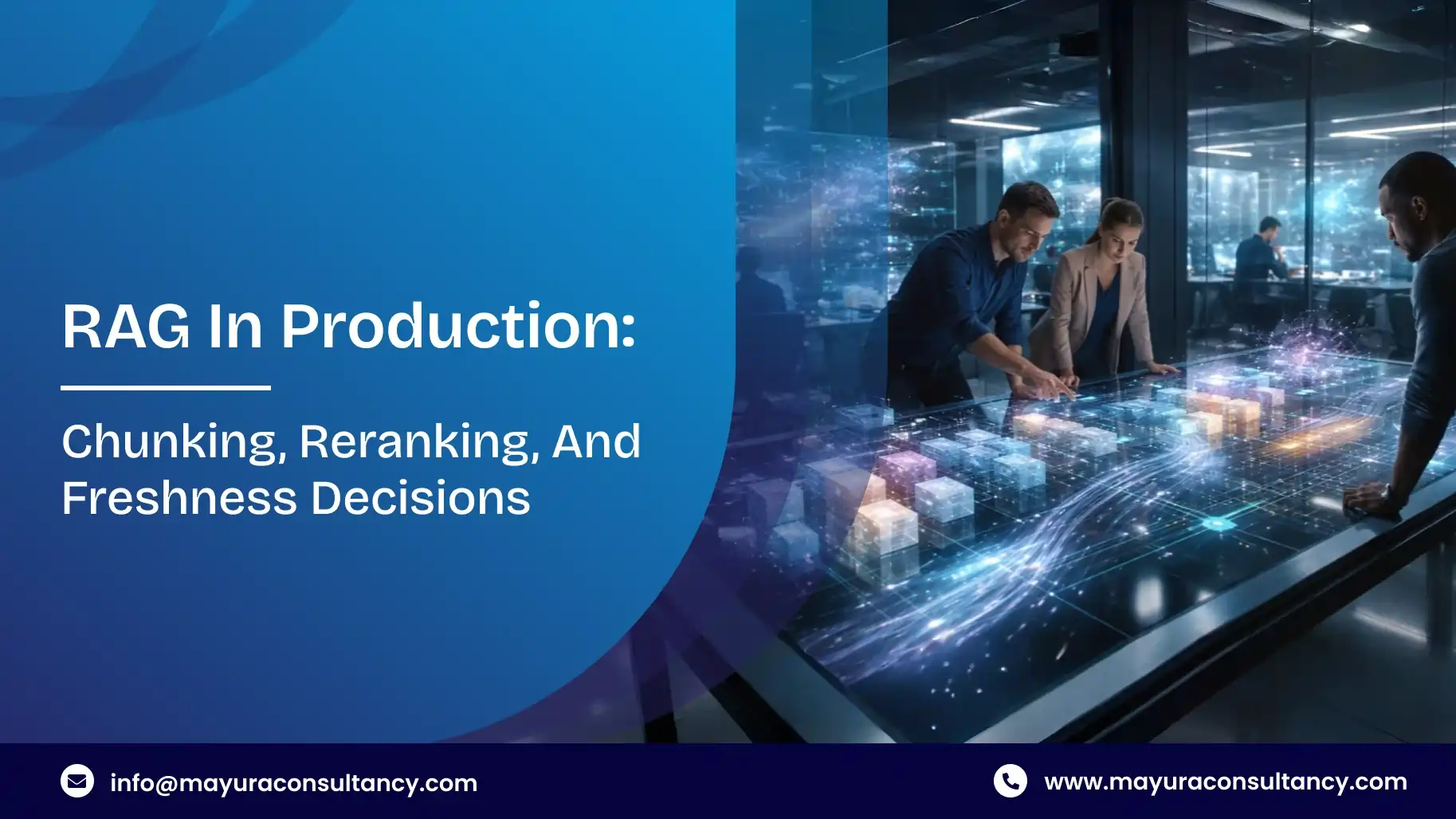 RAG In Production:

Chunking, Reranking, And Freshness Decisions

info@mayuraconsultancy.com

www.mayuraconsultancy.com